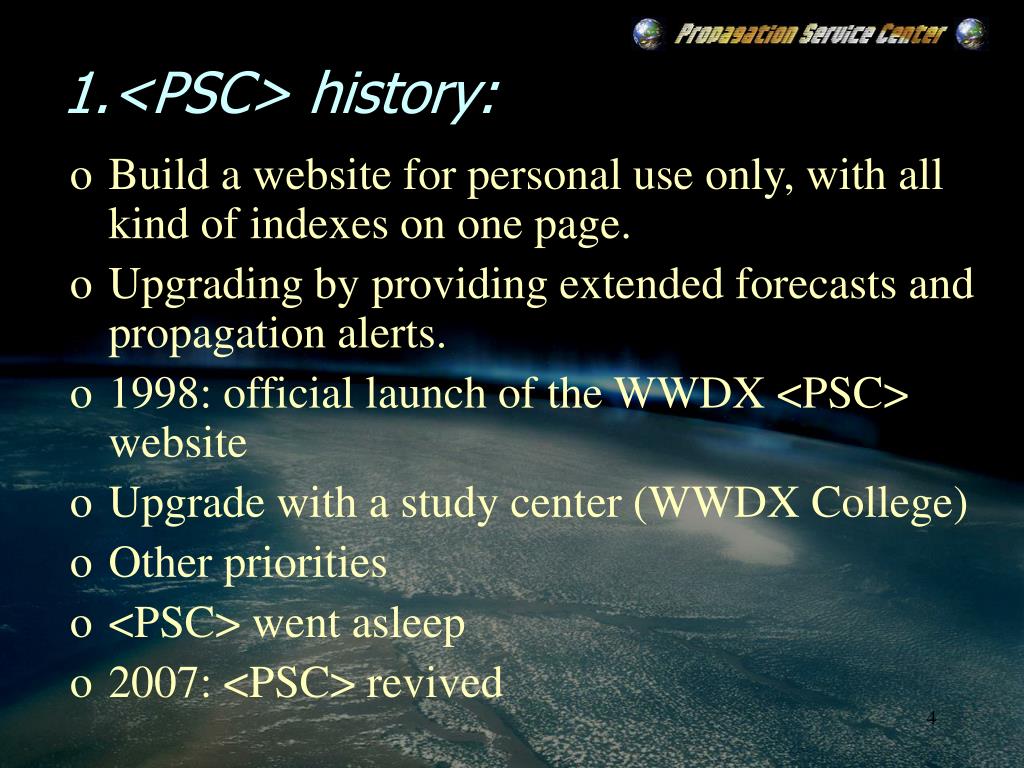 Propagation Service Center

1.<PSC> history:

o Build a website for personal use only, with all kind of indexes on one page.
o Upgrading by providing extended forecasts and propagation alerts.
o 1998: official launch of the WWDX <PSC> website
o Upgrade with a study center (WWDX College)
o Other priorities
o <PSC> went asleep
o 2007: <PSC> revived

4